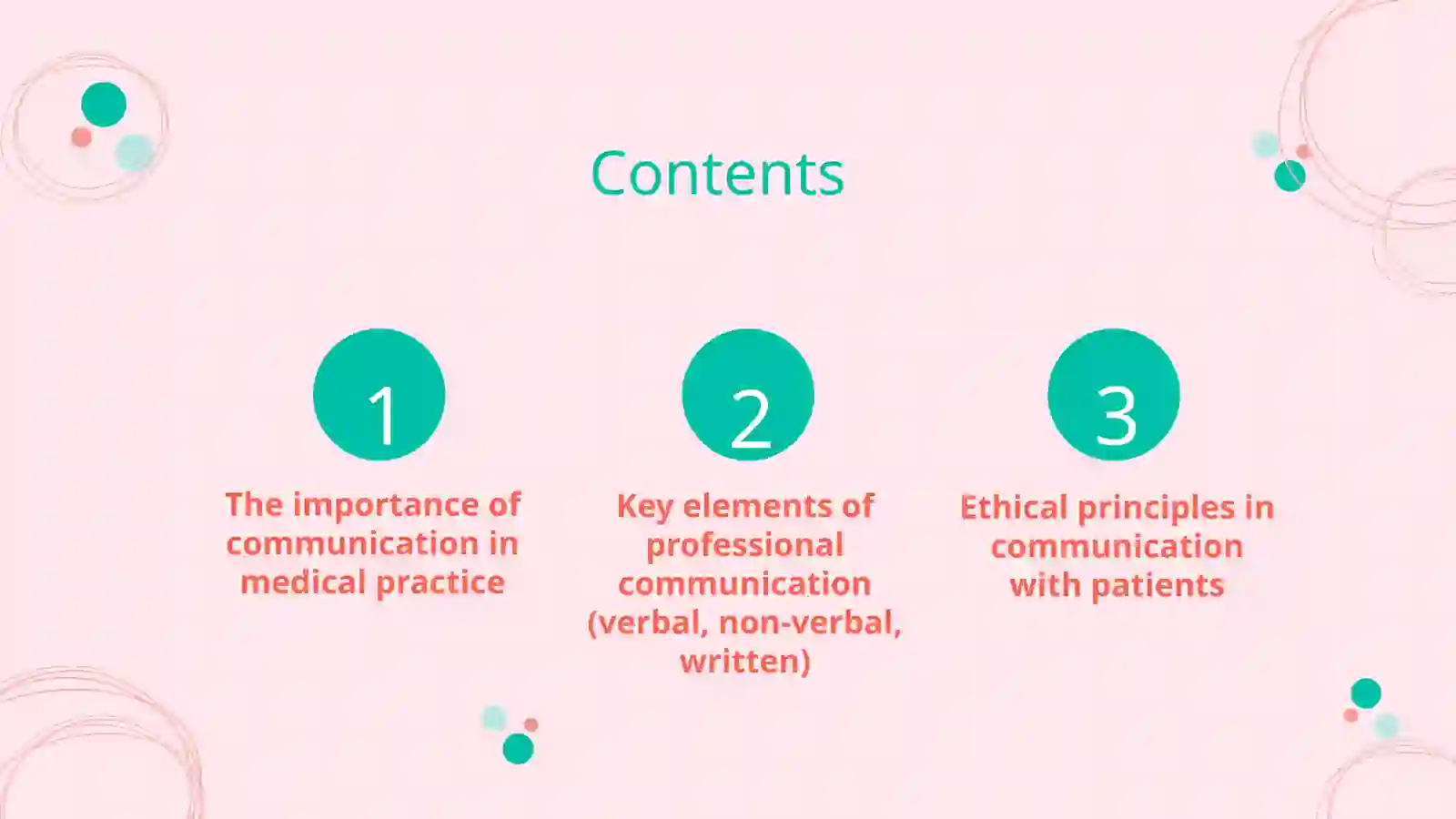 Contents

1

The importance of communication in medical practice

2

Key elements of professional communication (verbal, non-verbal, written)

3

Ethical principles in communication with patients